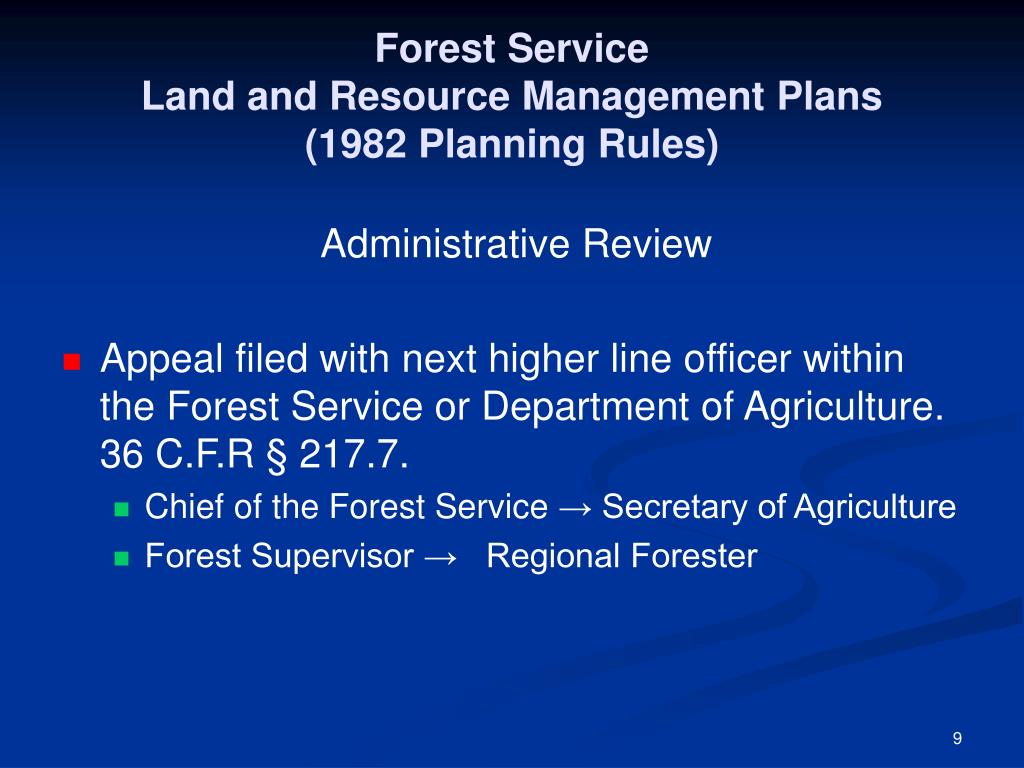 Forest Service
Land and Resource Management Plans
(1982 Planning Rules)

Administrative Review

Appeal filed with next higher line officer within the Forest Service or Department of Agriculture. 36 C.F.R § 217.7.

Chief of the Forest Service → Secretary of Agriculture

Forest Supervisor → Regional Forester

9